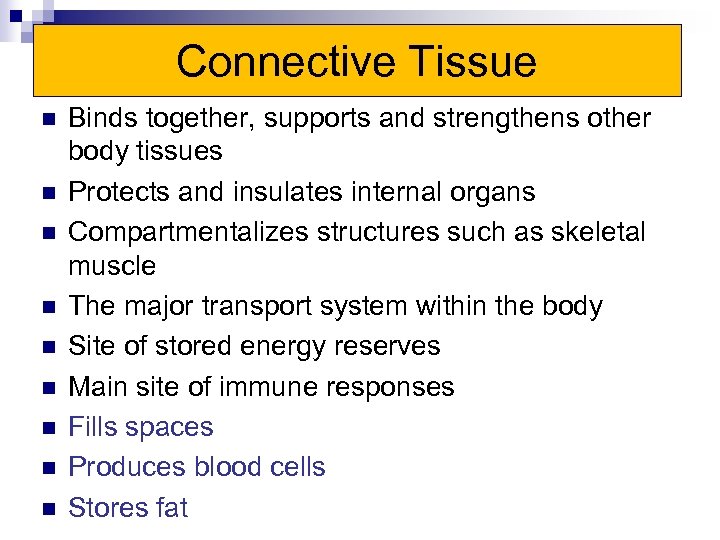 Connective Tissue

- Binds together, supports and strengthens other body tissues
- Protects and insulates internal organs
- Compartmentalizes structures such as skeletal muscle
- The major transport system within the body
- Site of stored energy reserves
- Main site of immune responses
- Fills spaces
- Produces blood cells
- Stores fat